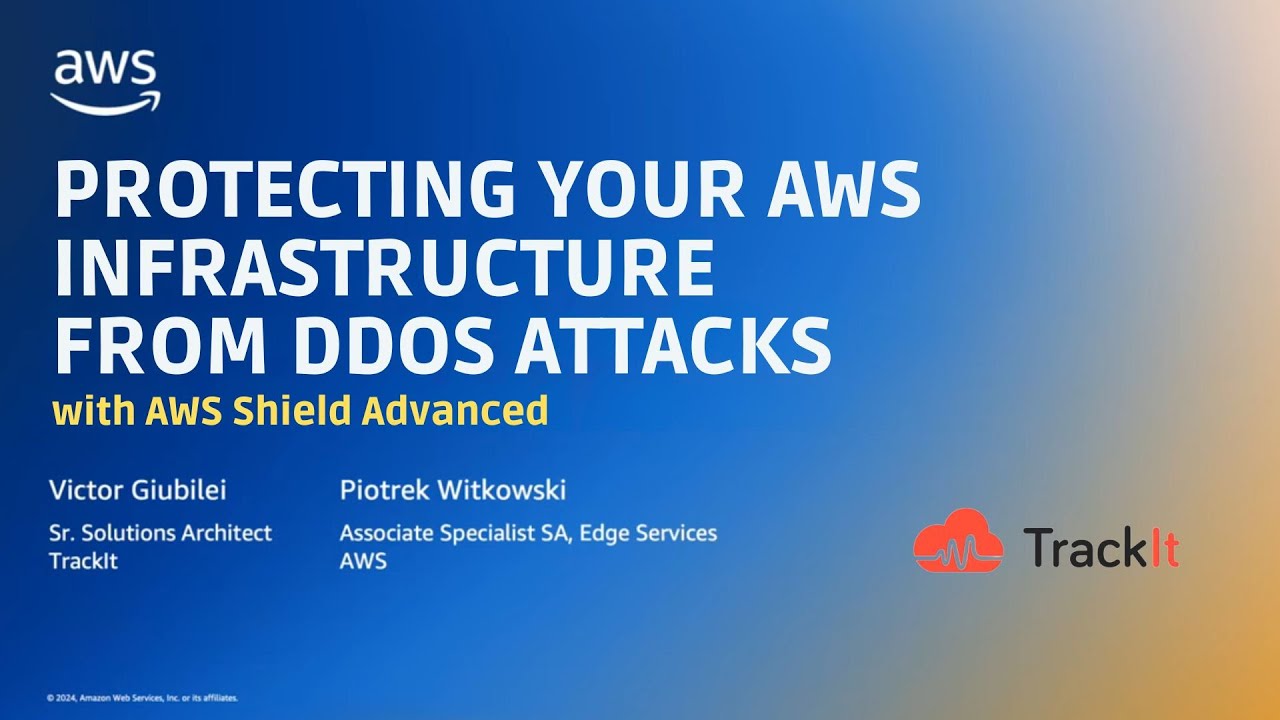 aws

PROTECTING YOUR AWS INFRASTRUCTURE FROM DDOS ATTACKS

with AWS Shield Advanced

Victor Giubilei

Sr. Solutions Architect
TrackIt

Piotrek Witkowski

Associate Specialist SA, Edge Services
AWS

TrackIt

© 2024, Amazon Web Services, Inc. or its affiliates.